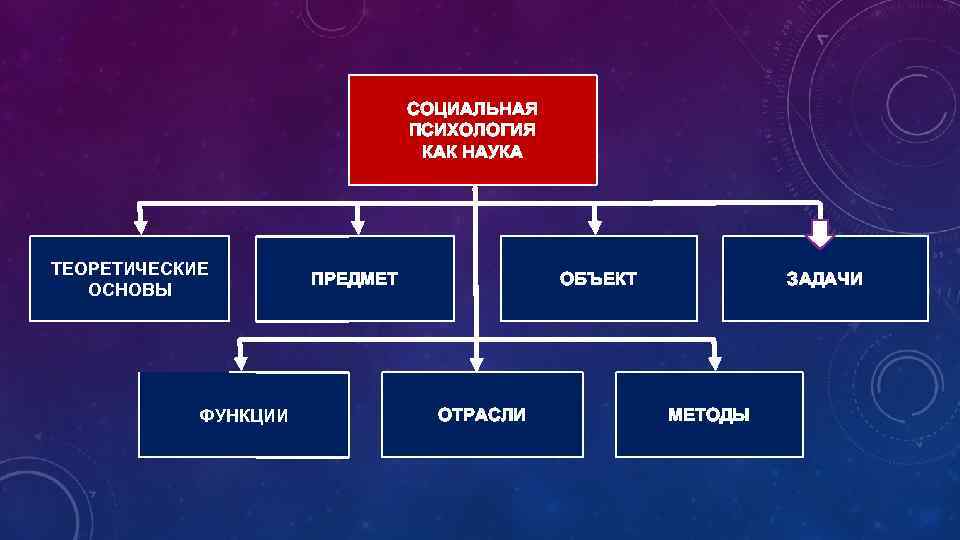 СОЦИАЛЬНАЯ ПСИХОЛОГИЯ КАК НАУКА

ТЕОРЕТИЧЕСКИЕ ОСНОВЫ

ПРЕДМЕТ

ОБЪЕКТ

ЗАДАЧИ

ФУНКЦИИ

ОТРАСЛИ

МЕТОДЫ